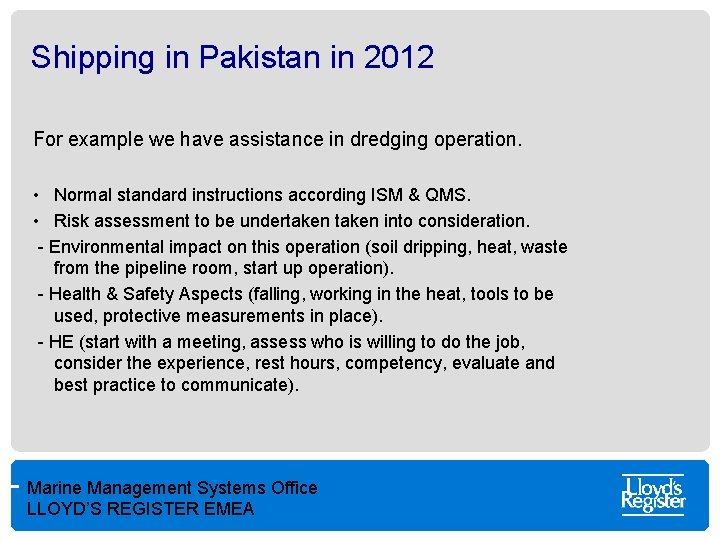 Shipping in Pakistan in 2012

For example we have assistance in dredging operation.

• Normal standard instructions according ISM & QMS.
• Risk assessment to be undertaken taken into consideration.
- Environmental impact on this operation (soil dripping, heat, waste from the pipeline room, start up operation).
- Health & Safety Aspects (falling, working in the heat, tools to be used, protective measurements in place).
- HE (start with a meeting, assess who is willing to do the job, consider the experience, rest hours, competency, evaluate and best practice to communicate).

Marine Management Systems Office
LLOYD'S REGISTER EMEA

Lloyd's Register